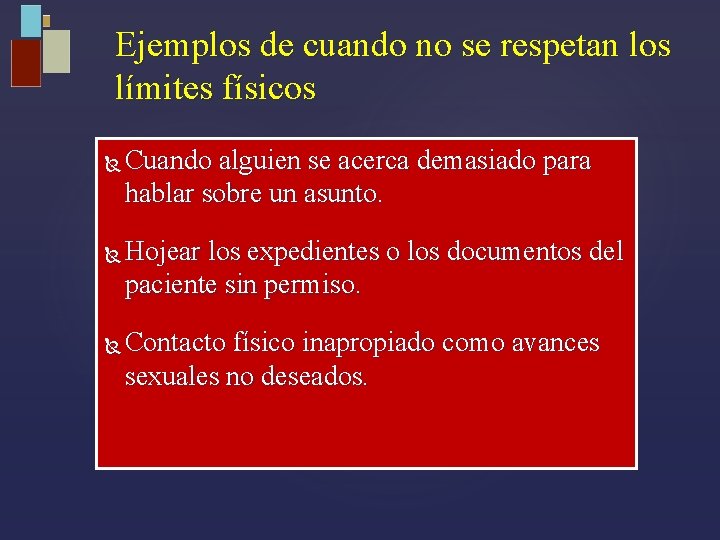 Ejemplos de cuando no se respetan los límites físicos

Cuando alguien se acerca demasiado para hablar sobre un asunto.

Hojear los expedientes o los documentos del paciente sin permiso.

Contacto físico inapropiado como avances sexuales no deseados.